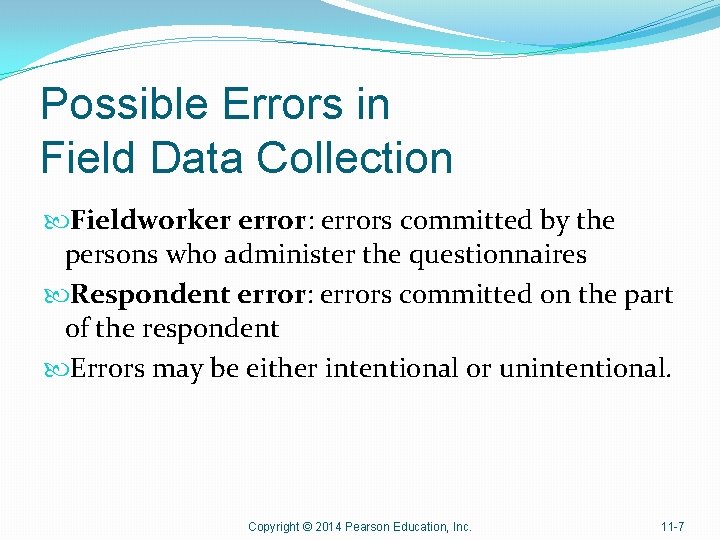 Possible Errors in
Field Data Collection

Fieldworker error: errors committed by the persons who administer the questionnaires

Respondent error: errors committed on the part of the respondent

Errors may be either intentional or unintentional.

Copyright © 2014 Pearson Education, Inc.

11-7